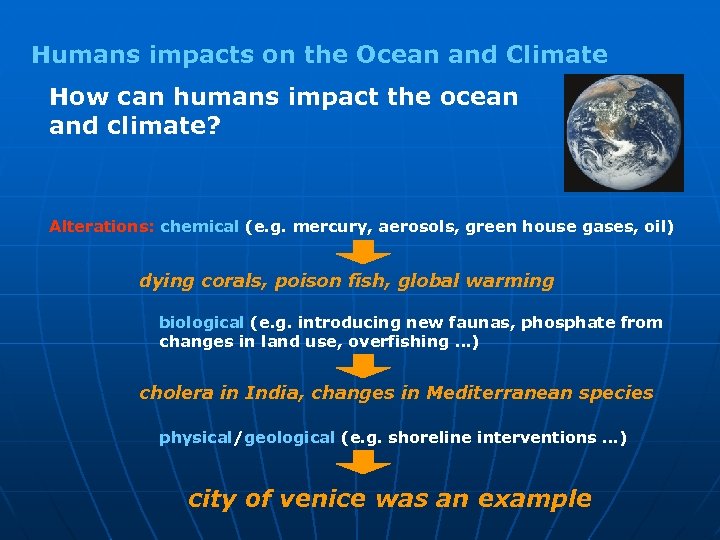 Humans impacts on the Ocean and Climate

How can humans impact the ocean and climate?

Alterations: chemical (e.g. mercury, aerosols, green house gases, oil)

dying corals, poison fish, global warming

biological (e.g. introducing new faunas, phosphate from changes in land use, overfishing ...)

cholera in India, changes in Mediterranean species

physical/geological (e.g. shoreline interventions ...)

city of venice was an example